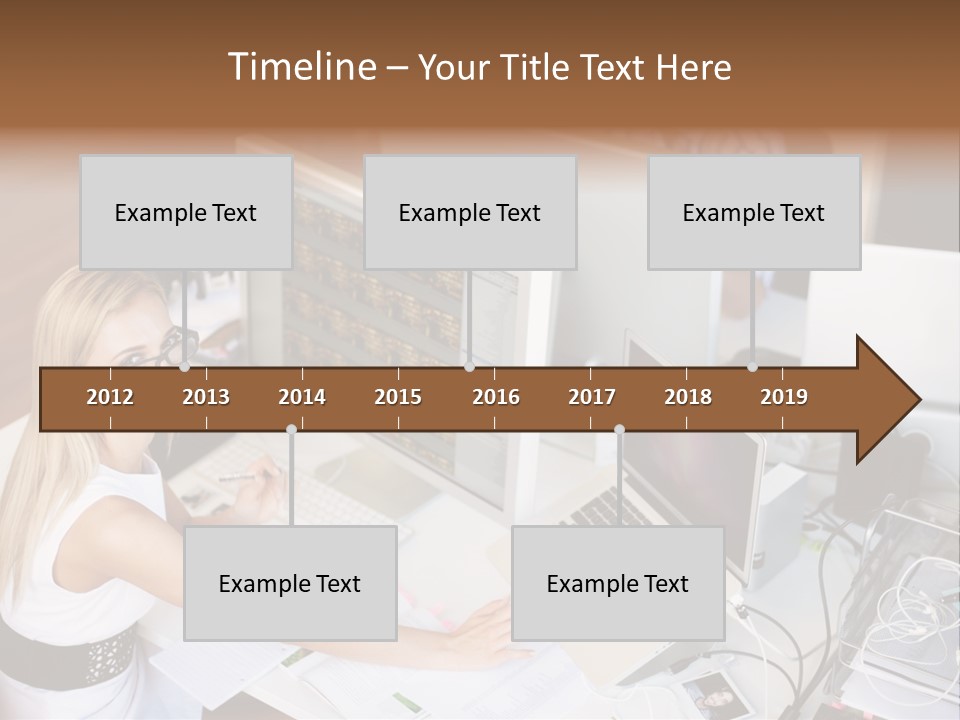 Timeline – Your Title Text Here

Example Text

Example Text

Example Text

2012 2013 2014 2015 2016 2017 2018 2019

Example Text

Example Text